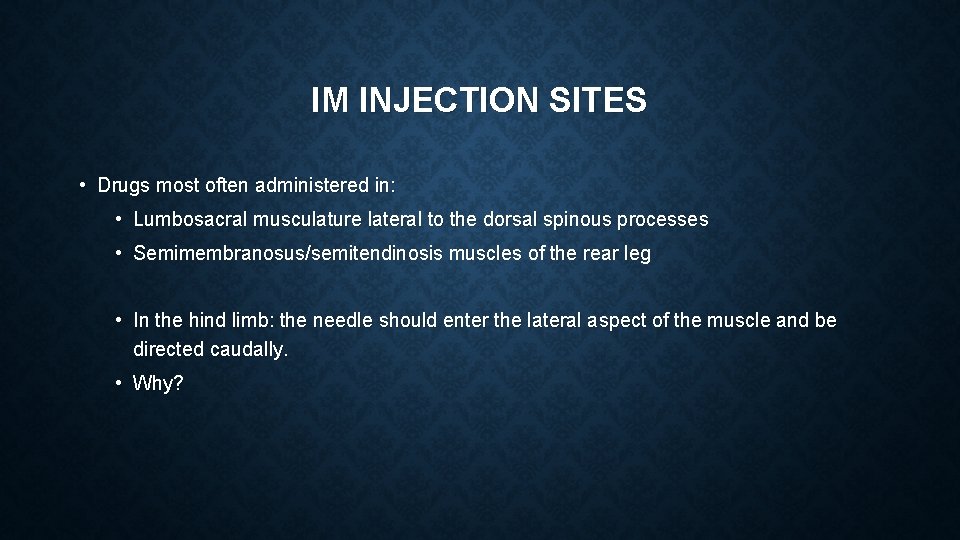 IM INJECTION SITES

• Drugs most often administered in:

• Lumbosacral musculature lateral to the dorsal spinous processes

• Semimembranosus/semitendinosis muscles of the rear leg

• In the hind limb: the needle should enter the lateral aspect of the muscle and be directed caudally.

• Why?